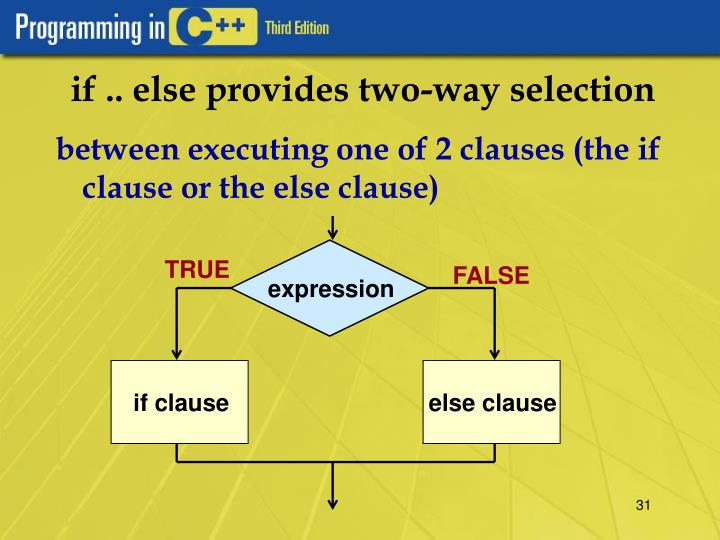 Programming in C++ Third Edition

if .. else provides two-way selection

between executing one of 2 clauses (the if clause or the else clause)

TRUE

expression

FALSE

if clause

else clause

31